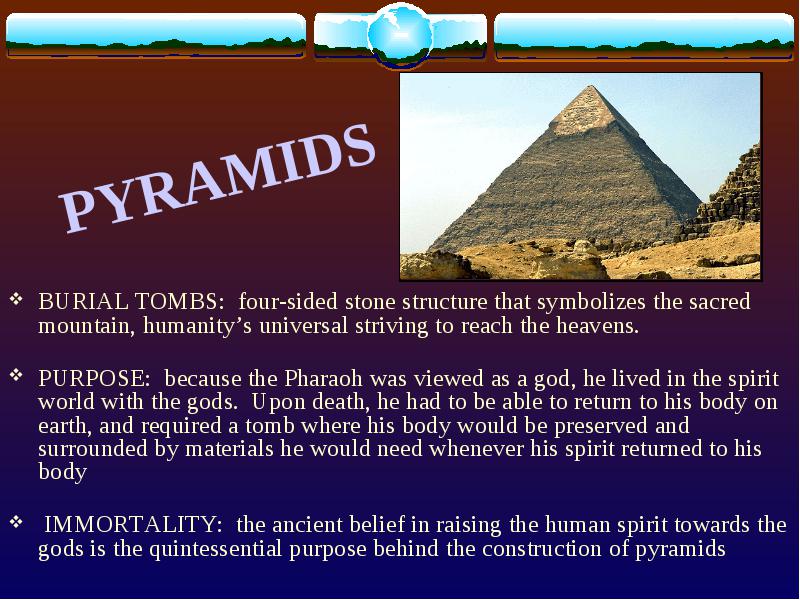 PYRAMIDS

❖ BURIAL TOMBS: four-sided stone structure that symbolizes the sacred mountain, humanity's universal striving to reach the heavens.

❖ PURPOSE: because the Pharaoh was viewed as a god, he lived in the spirit world with the gods. Upon death, he had to be able to return to his body on earth, and required a tomb where his body would be preserved and surrounded by materials he would need whenever his spirit returned to his body

❖ IMMORTALITY: the ancient belief in raising the human spirit towards the gods is the quintessential purpose behind the construction of pyramids